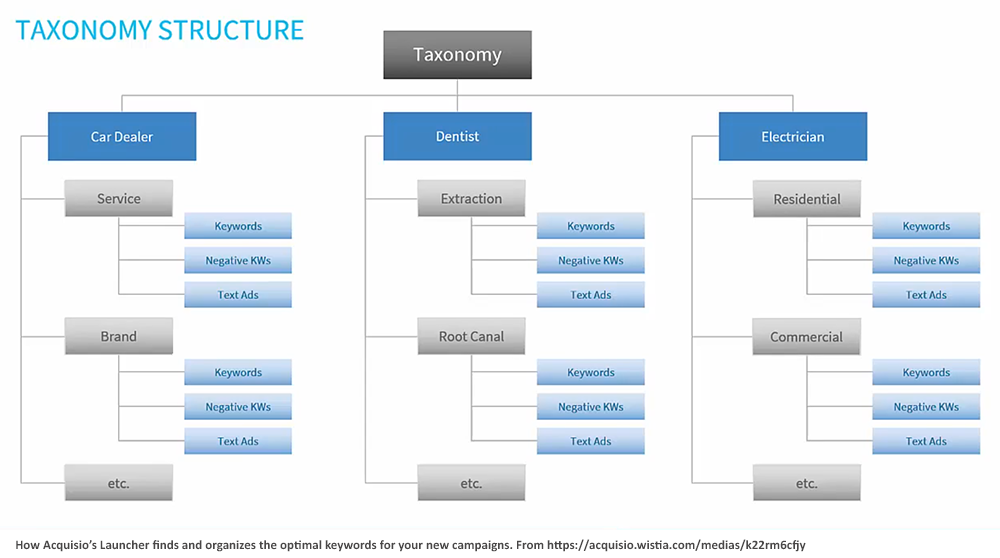 TAXONOMY STRUCTURE

Taxonomy

Car Dealer

Service

Keywords

Negative KWs

Text Ads

Brand

Keywords

Negative KWs

Text Ads

etc.

Dentist

Extraction

Keywords

Negative KWs

Text Ads

Root Canal

Keywords

Negative KWs

Text Ads

etc.

Electrician

Residential

Keywords

Negative KWs

Text Ads

Commercial

Keywords

Negative KWs

Text Ads

etc.

How Acquisio's Launcher finds and organizes the optimal keywords for your new campaigns. From https://acquisio.wistia.com/medias/k22rm6cfjy